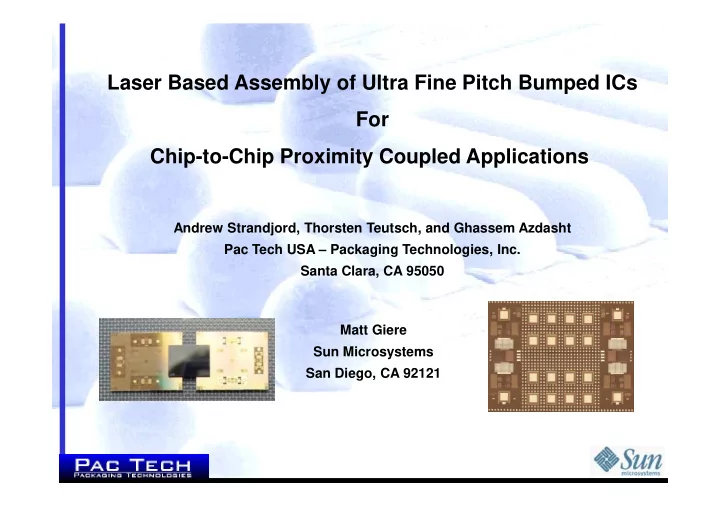 Laser Based Assembly of Ultra Fine Pitch Bumped ICs

For

Chip-to-Chip Proximity Coupled Applications

Andrew Strandjord, Thorsten Teutsch, and Ghassem Azdasht
Pac Tech USA – Packaging Technologies, Inc.
Santa Clara, CA 95050

Matt Giere
Sun Microsystems
San Diego, CA 92121

PAC TECH
PACKAGING TECHNOLOGIES

Sun
microsystems